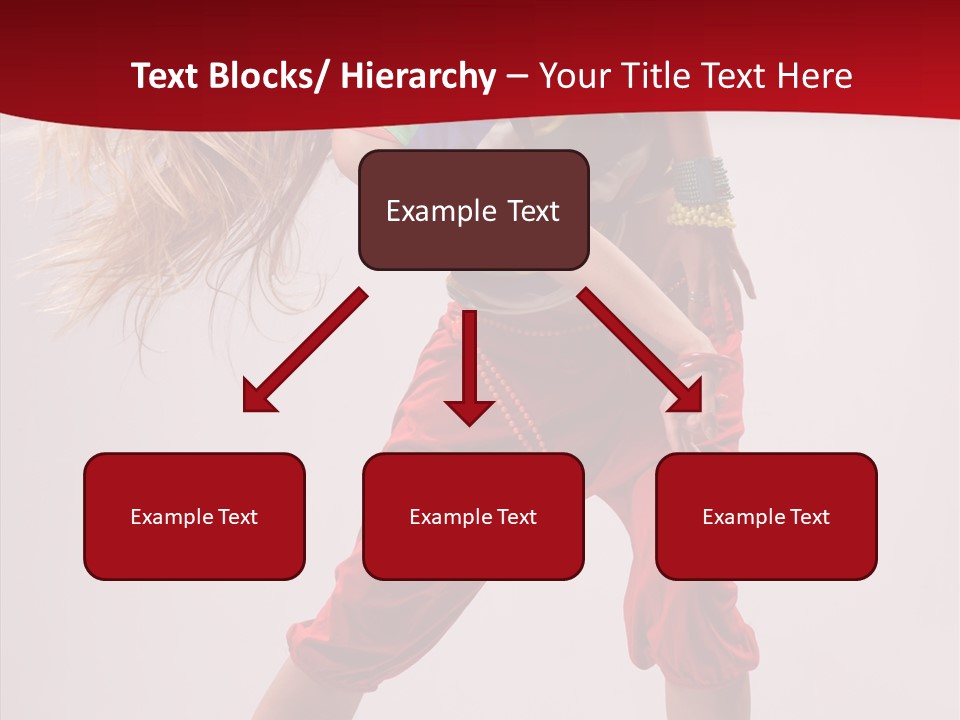 Text Blocks/ Hierarchy – Your Title Text Here

Example Text

Example Text

Example Text

Example Text